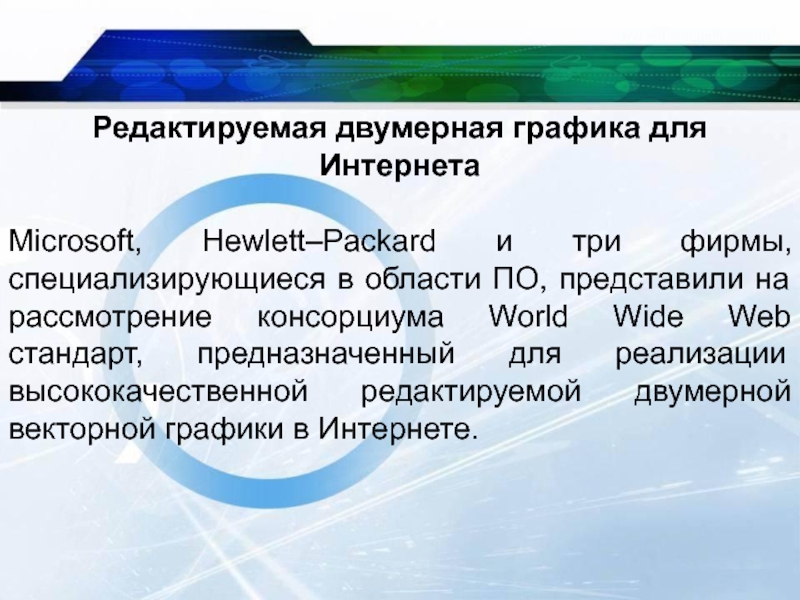 Редактируемая двумерная графика для Интернета

Microsoft, Hewlett–Packard и три фирмы, специализирующиеся в области ПО, представили на рассмотрение консорциума World Wide Web стандарт, предназначенный для реализации высококачественной редактируемой двумерной векторной графики в Интернете.